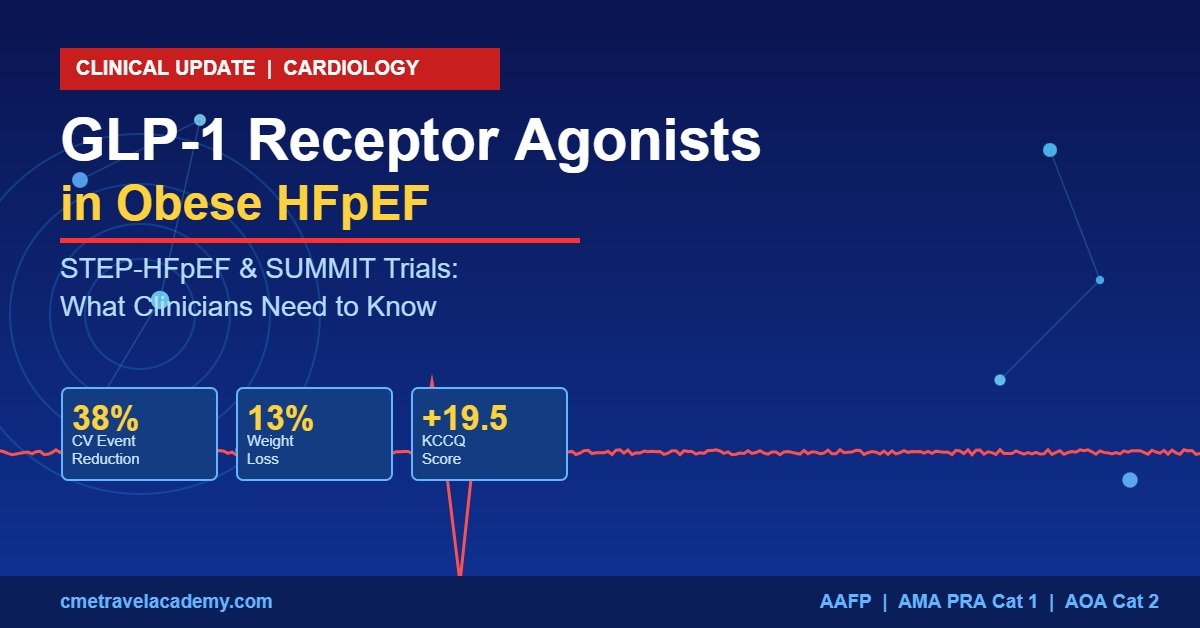 CLINICAL UPDATE | CARDIOLOGY

GLP-1 Receptor Agonists
in Obese HFpEF

STEP-HFpEF & SUMMIT Trials:
What Clinicians Need to Know

38%
CV Event Reduction

13%
Weight Loss

+19.5
KCCQ Score

cmetravelacademy.com

AAFP | AMA PRA Cat 1 | AOA Cat 2